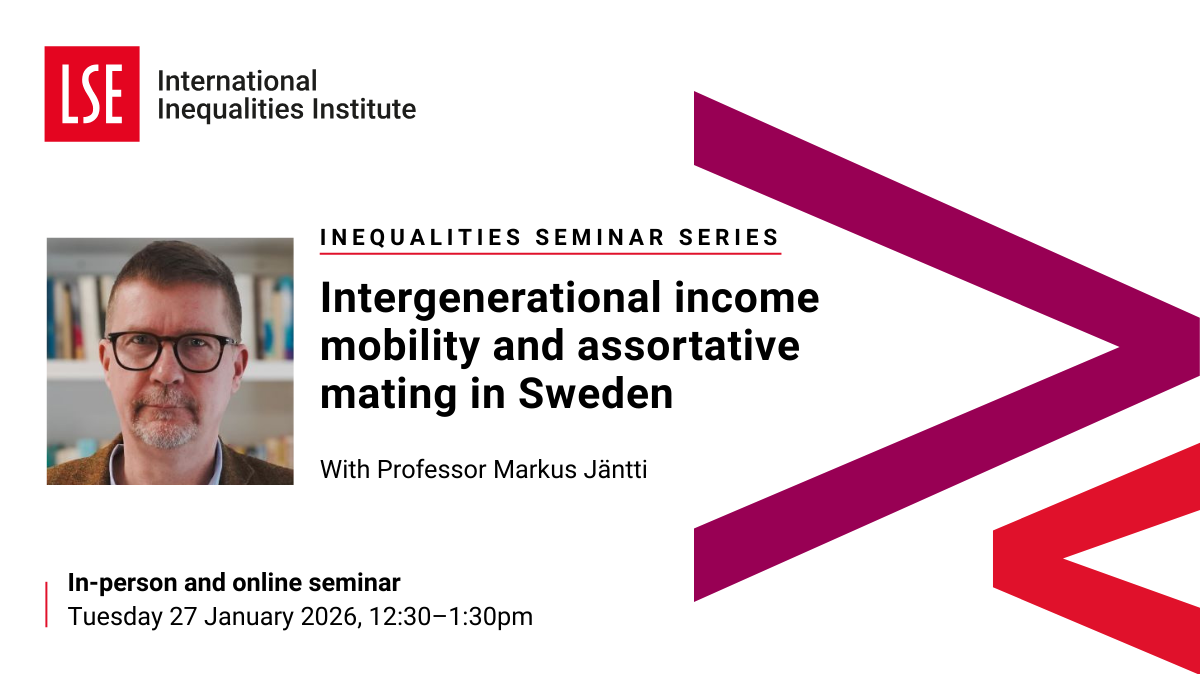 LSE International Inequalities Institute

INEQUALITIES SEMINAR SERIES

Intergenerational income mobility and assortative mating in Sweden

With Professor Markus Jäntti

In-person and online seminar
Tuesday 27 January 2026, 12:30–1:30pm